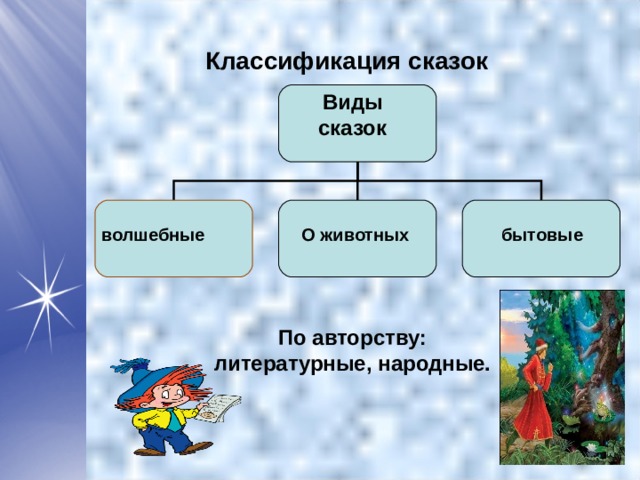 Классификация сказок

Виды сказок

волшебные

О животных

бытовые

По авторству: литературные, народные.